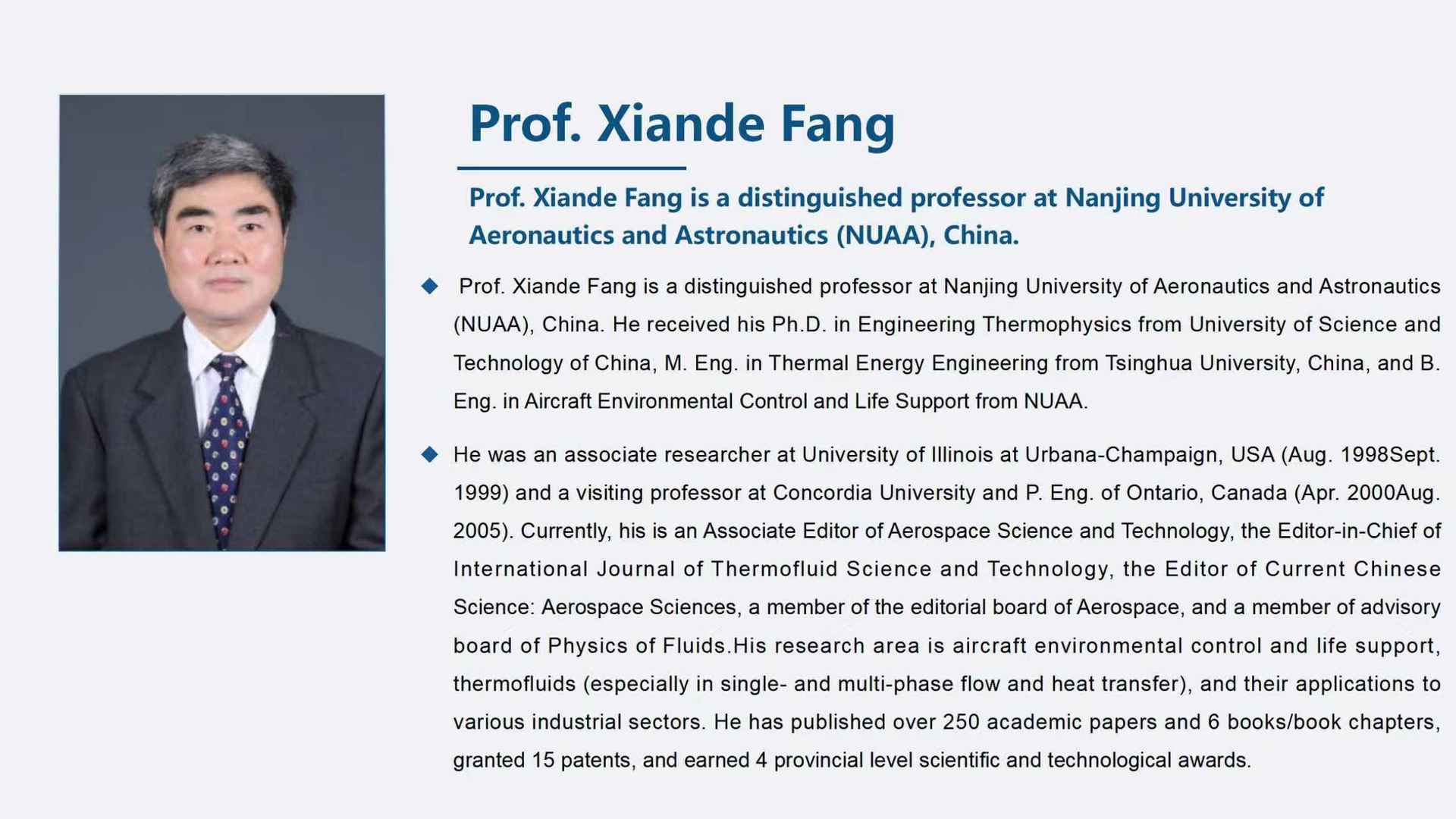 Prof. Xiande Fang

Prof. Xiande Fang is a distinguished professor at Nanjing University of Aeronautics and Astronautics (NUAA), China.

◆ Prof. Xiande Fang is a distinguished professor at Nanjing University of Aeronautics and Astronautics (NUAA), China. He received his Ph.D. in Engineering Thermophysics from University of Science and Technology of China, M. Eng. in Thermal Energy Engineering from Tsinghua University, China, and B. Eng. in Aircraft Environmental Control and Life Support from NUAA.

◆ He was an associate researcher at University of Illinois at Urbana-Champaign, USA (Aug. 1998Sept. 1999) and a visiting professor at Concordia University and P. Eng. of Ontario, Canada (Apr. 2000Aug. 2005). Currently, his is an Associate Editor of Aerospace Science and Technology, the Editor-in-Chief of International Journal of Thermofluid Science and Technology, the Editor of Current Chinese Science: Aerospace Sciences, a member of the editorial board of Aerospace, and a member of advisory board of Physics of Fluids.His research area is aircraft environmental control and life support, thermofluids (especially in single- and multi-phase flow and heat transfer), and their applications to various industrial sectors. He has published over 250 academic papers and 6 books/book chapters, granted 15 patents, and earned 4 provincial level scientific and technological awards.